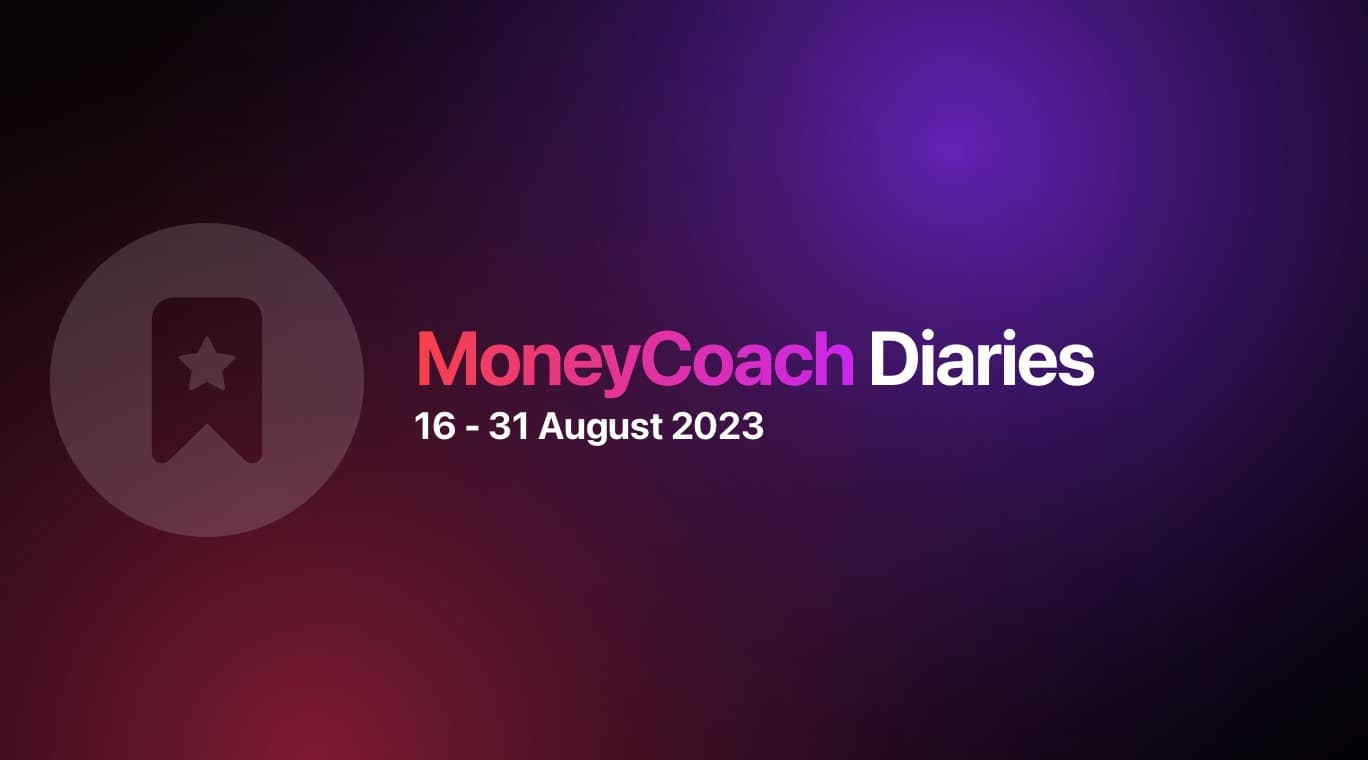 MoneyCoach Diaries
16 - 31 August 2023